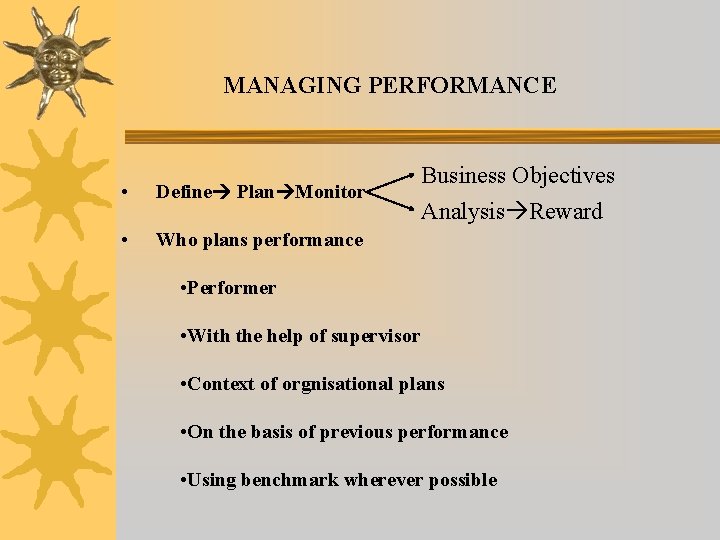 MANAGING PERFORMANCE

• Define→ Plan→Monitor

Business Objectives

Analysis→Reward

• Who plans performance

•Performer

•With the help of supervisor

•Context of orgnisational plans

•On the basis of previous performance

•Using benchmark wherever possible